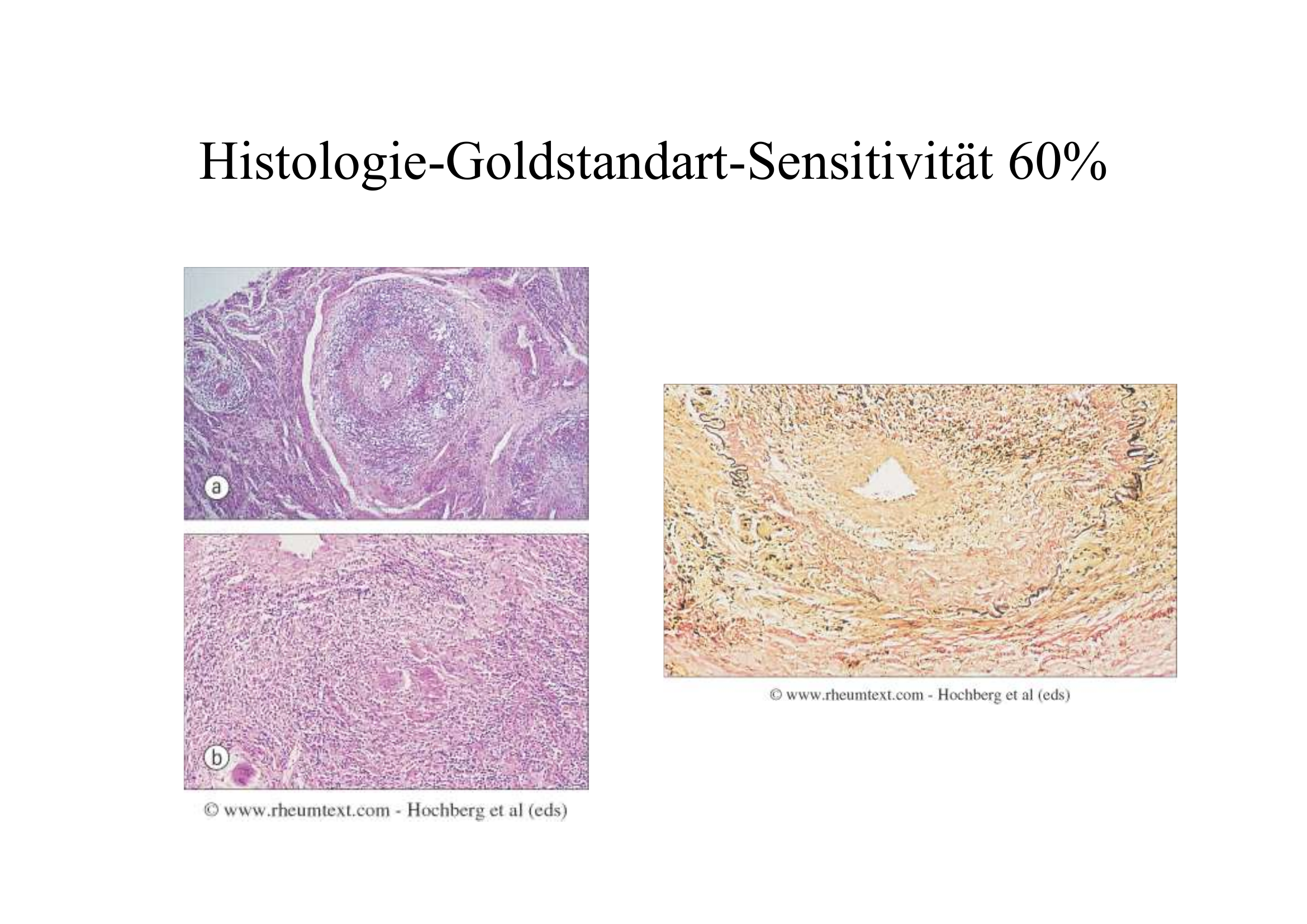 Histologie-Goldstandart-Sensitivität 60%

a

b

© www.rheumtext.com - Hochberg et al (eds)

© www.rheumtext.com - Hochberg et al (eds)